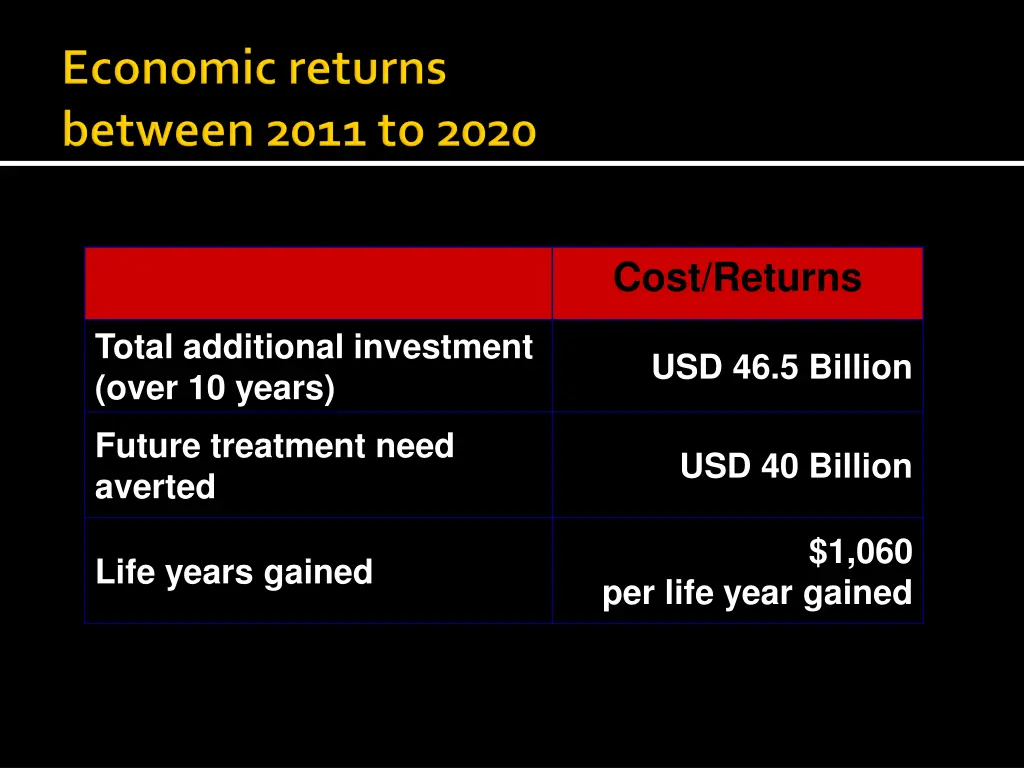 Economic returns
between 2011 to 2020

| | Cost/Returns |
|---|---|
| Total additional investment (over 10 years) | USD 46.5 Billion |
| Future treatment need averted | USD 40 Billion |
| Life years gained | \$1,060 per life year gained |